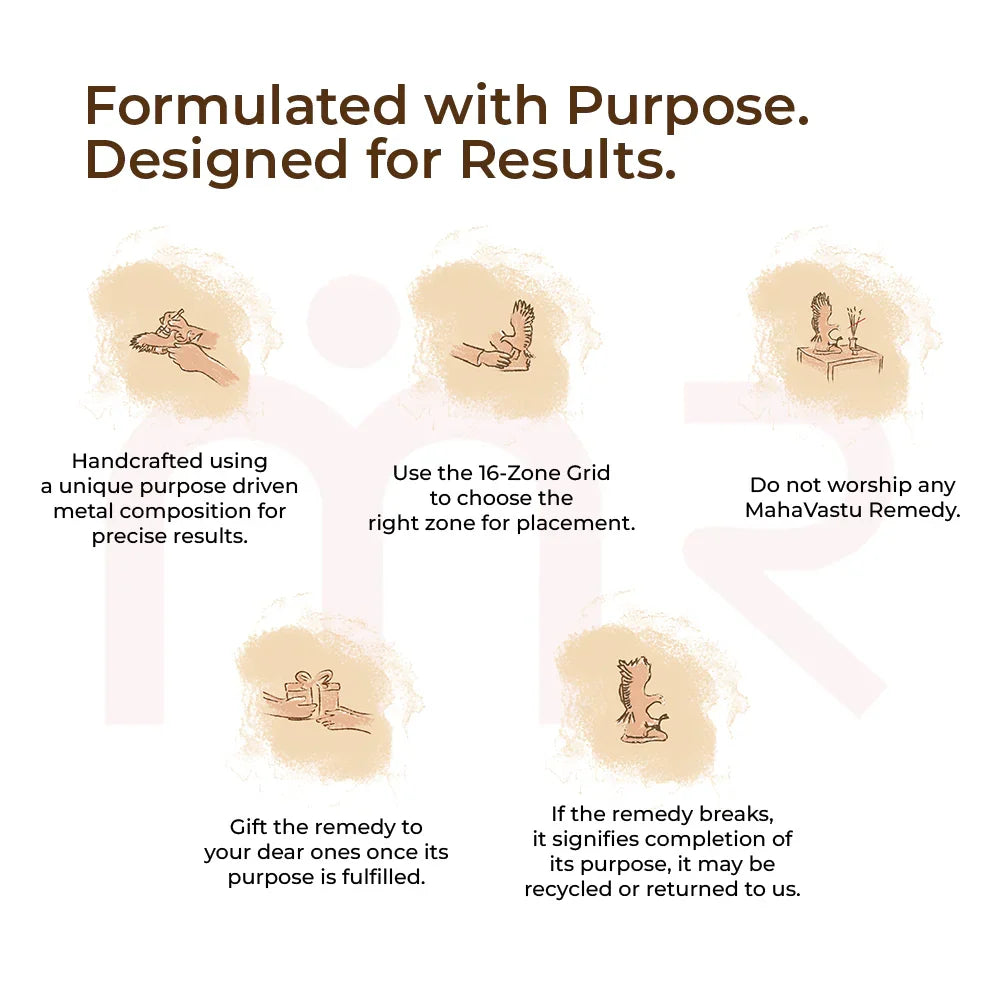 Formulated with Purpose.
Designed for Results.

Handcrafted using a unique purpose driven metal composition for precise results.

Use the 16-Zone Grid to choose the right zone for placement.

Do not worship any MahaVastu Remedy.

Gift the remedy to your dear ones once its purpose is fulfilled.

If the remedy breaks, it signifies completion of its purpose, it may be recycled or returned to us.